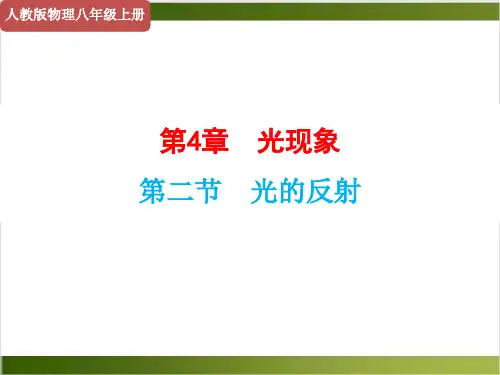 人教版物理八年级上册

第4章　光现象

第二节　光的反射